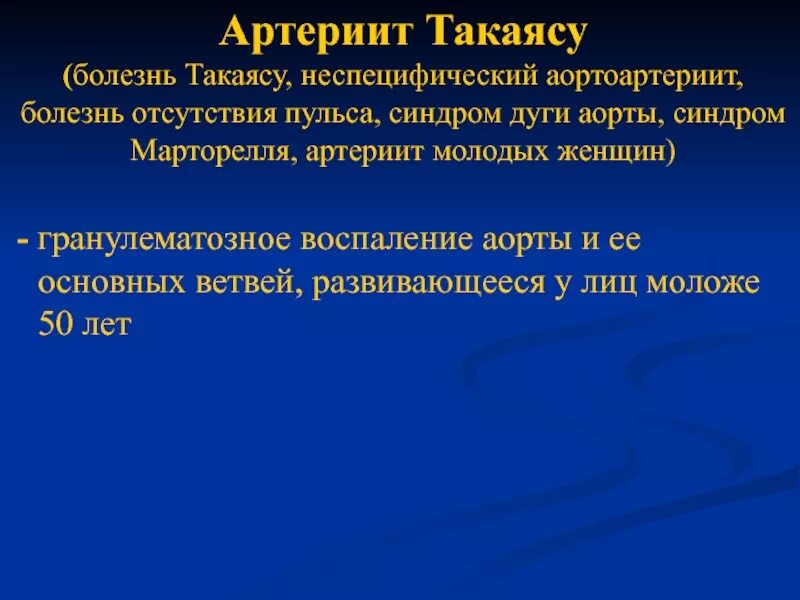 Артериит Такаясу
(болезнь Такаясу, неспецифический аортоартериит, болезнь отсутствия пульса, синдром дуги аорты, синдром Марторелля, артериит молодых женщин)

- гранулематозное воспаление аорты и ее основных ветвей, развивающееся у лиц моложе 50 лет